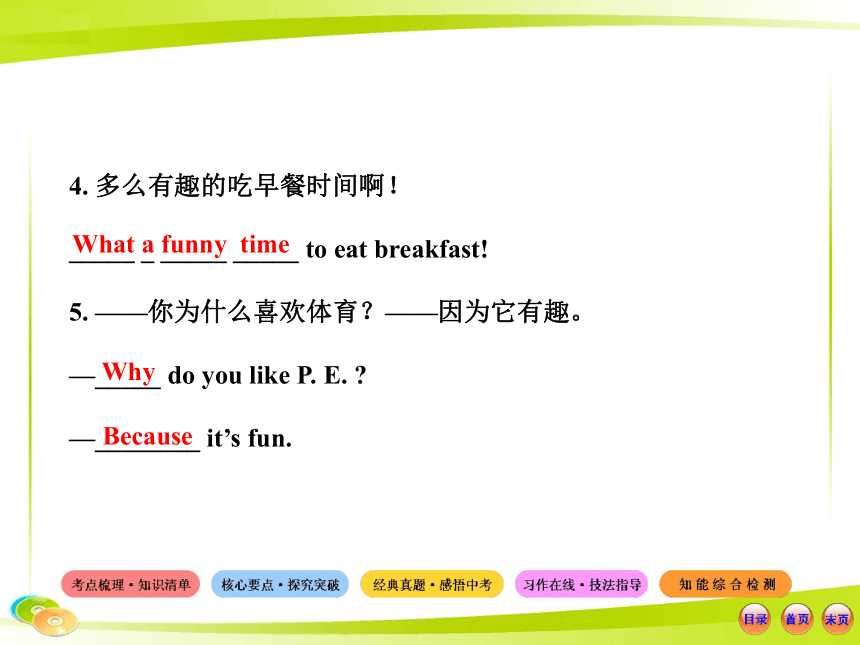 4. 多么有趣的吃早餐时间啊！

What a funny time to eat breakfast!

5. ——你为什么喜欢体育？——因为它有趣。

—Why do you like P. E. ?

—Because it's fun.

考点梳理·知识清单 核心要点·探究突破 经典真题·感悟中考 习作在线·技法指导 知能综合检测

目录 首页 末页